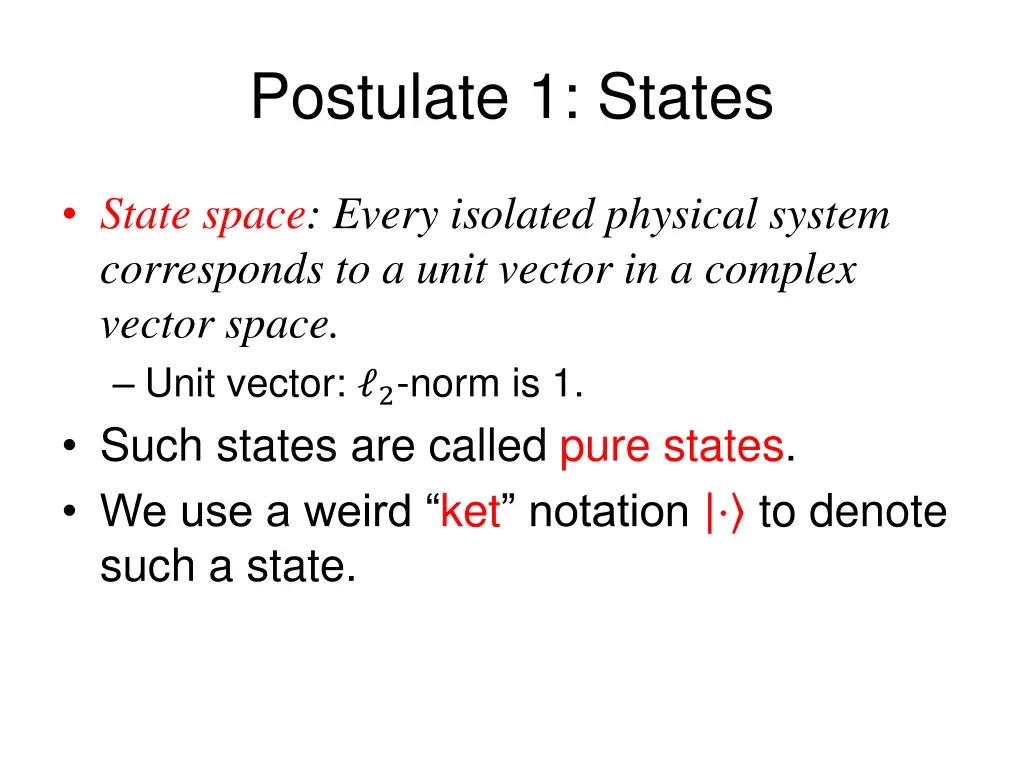 Postulate 1: States

• State space: Every isolated physical system corresponds to a unit vector in a complex vector space.
– Unit vector: $\ell_2$-norm is 1.
• Such states are called pure states.
• We use a weird “ket” notation $|\cdot\rangle$ to denote such a state.